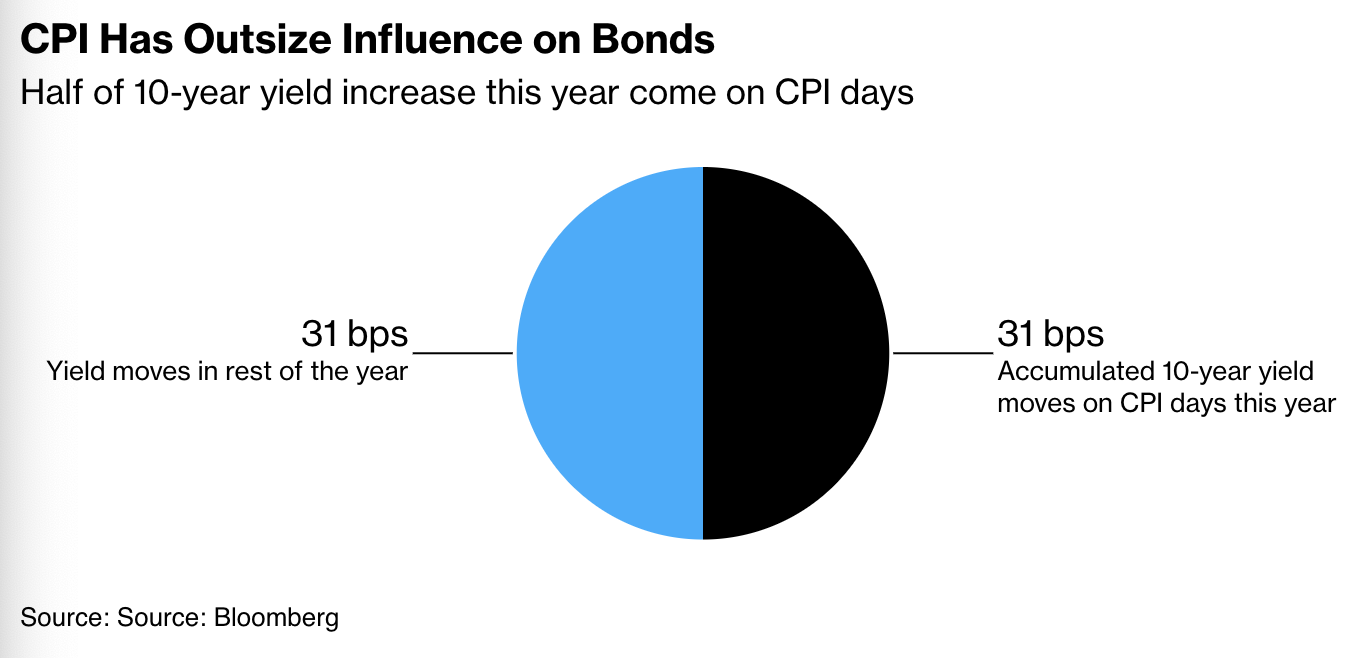 CPI Has Outsize Influence on Bonds

Half of 10-year yield increase this year come on CPI days

31 bps
Yield moves in rest of the year

31 bps
Accumulated 10-year yield moves on CPI days this year

Source: Source: Bloomberg